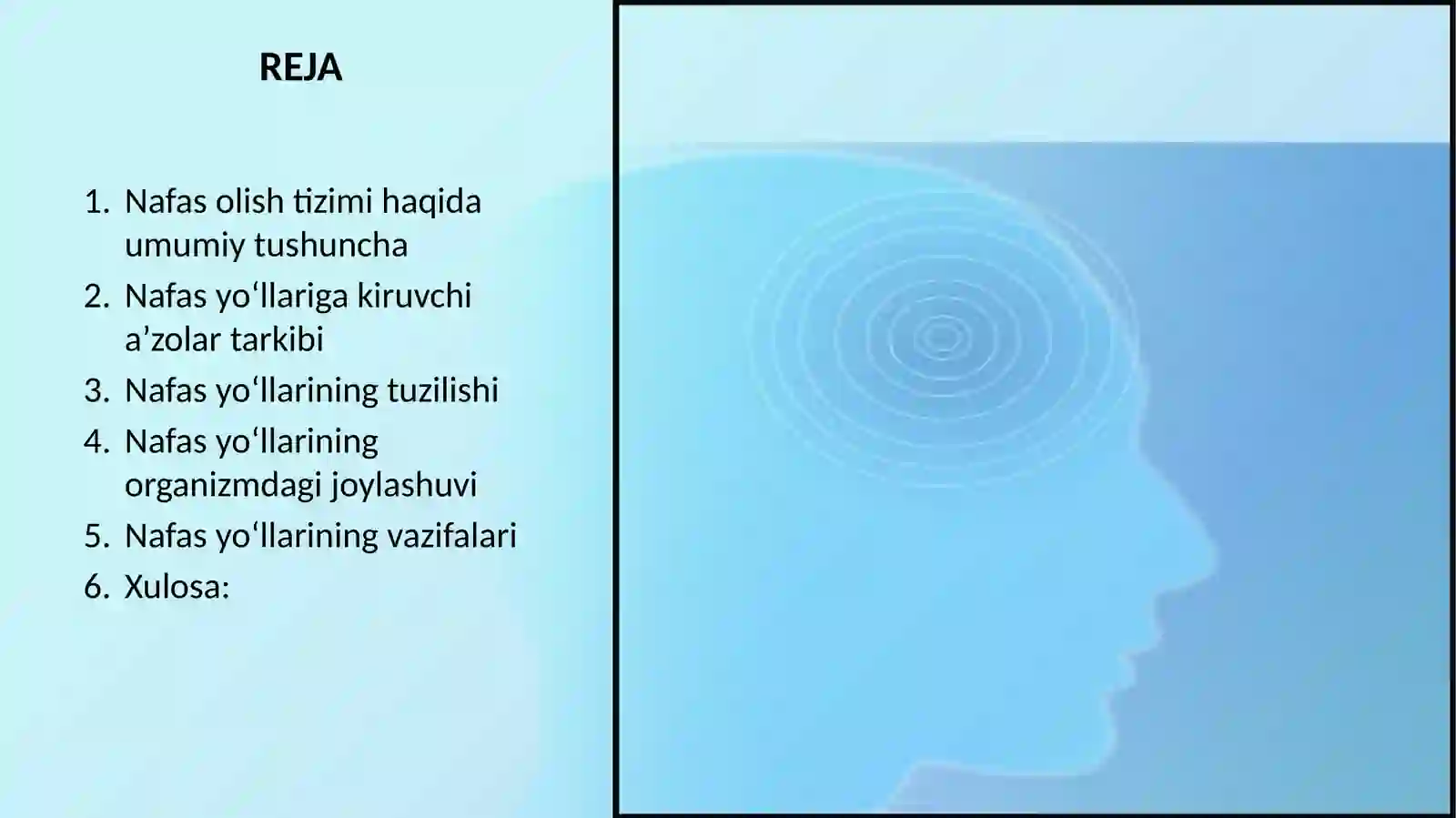 REJA

1. Nafas olish tizimi haqida umumiy tushuncha
2. Nafas yo‘llariga kiruvchi a’zolar tarkibi
3. Nafas yo‘llarining tuzilishi
4. Nafas yo‘llarining organizmdagi joylashuvi
5. Nafas yo‘llarining vazifalari
6. Xulosa: